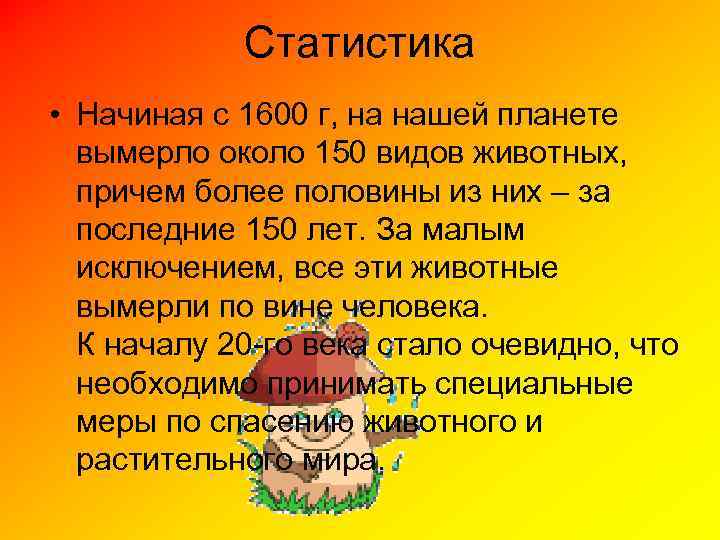 Статистика

• Начиная с 1600 г, на нашей планете вымерло около 150 видов животных, причем более половины из них – за последние 150 лет. За малым исключением, все эти животные вымерли по вине человека.
К началу 20-го века стало очевидно, что необходимо принимать специальные меры по спасению животного и растительного мира.